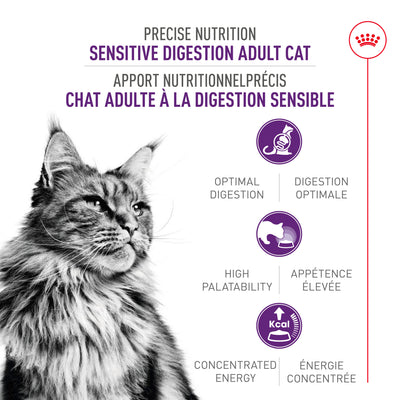 PRECISE NUTRITION
SENSITIVE DIGESTION ADULT CAT

APPORT NUTRITIONNELPRÉCIS
CHAT ADULTE À LA DIGESTION SENSIBLE

OPTIMAL DIGESTION

DIGESTION OPTIMALE

HIGH PALATABILITY

APPÉTENCE ÉLEVÉE

Kcal

CONCENTRATED ENERGY

ÉNERGIE CONCENTRÉE